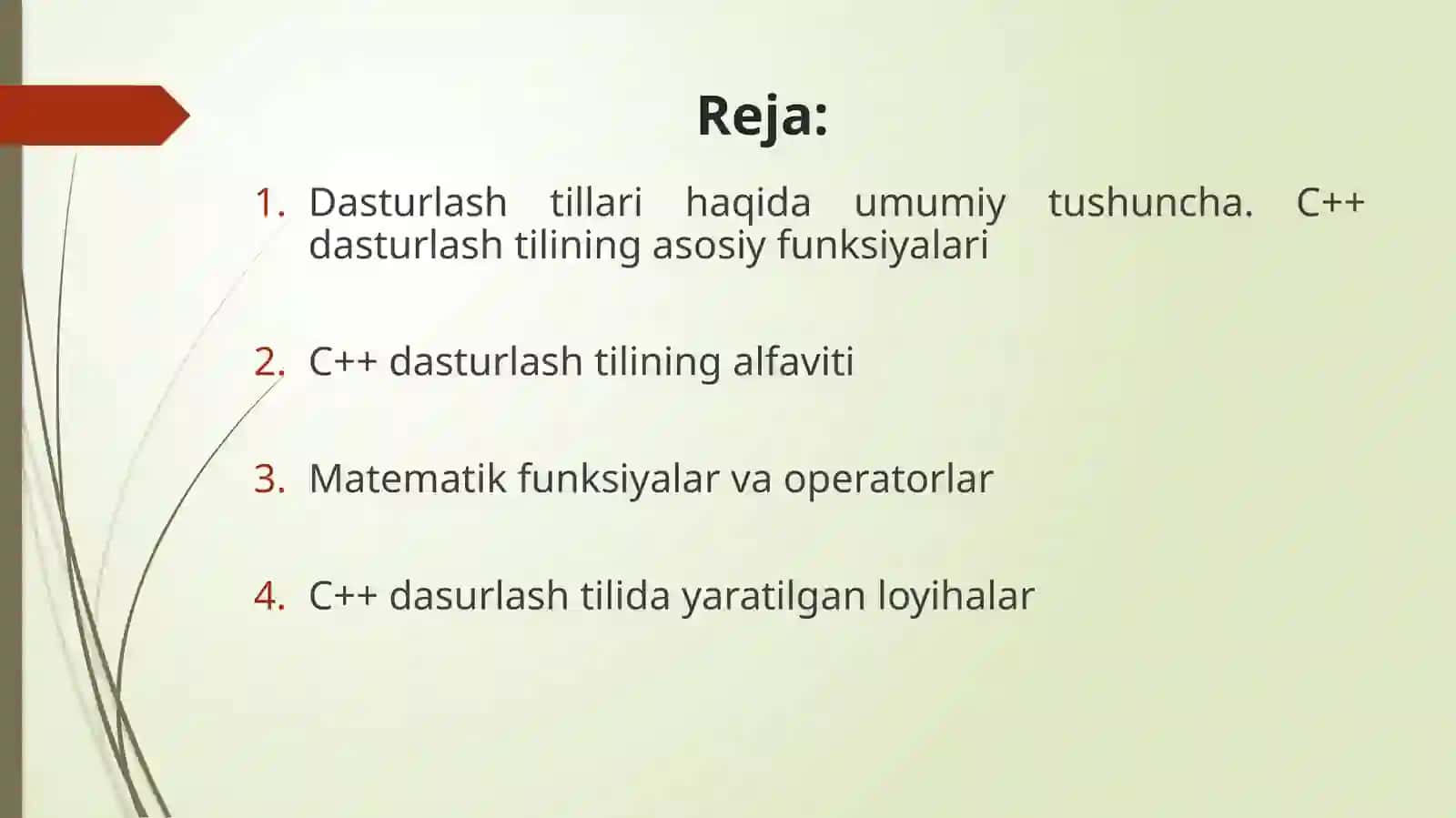 Reja:

1. Dasturlash tillari haqida umumiy tushuncha. C++ dasturlash tilining asosiy funksiyalari

2. C++ dasturlash tilining alfaviti

3. Matematik funksiyalar va operatorlar

4. C++ dasurlash tilida yaratilgan loyihalar